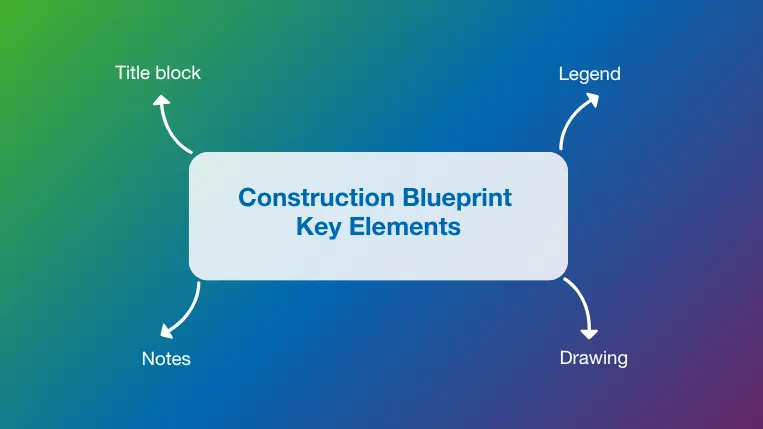 Title block

Legend

Construction Blueprint Key Elements

Notes

Drawing